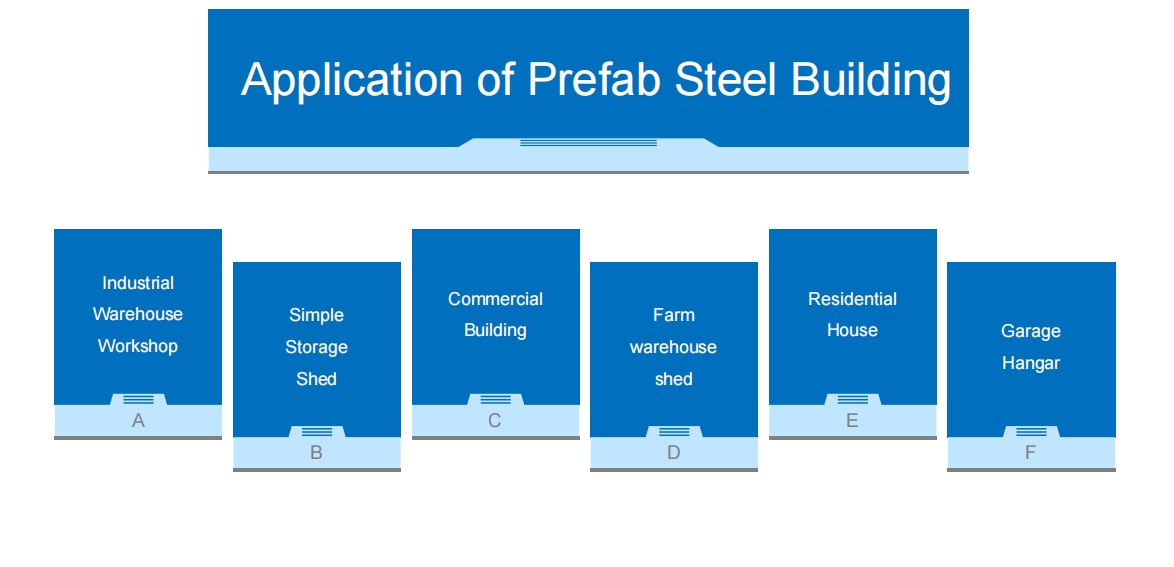 Application of Prefab Steel Building

Industrial Warehouse Workshop
A

Simple Storage Shed
B

Commercial Building
C

Farm warehouse shed
D

Residential House
E

Garage Hangar
F